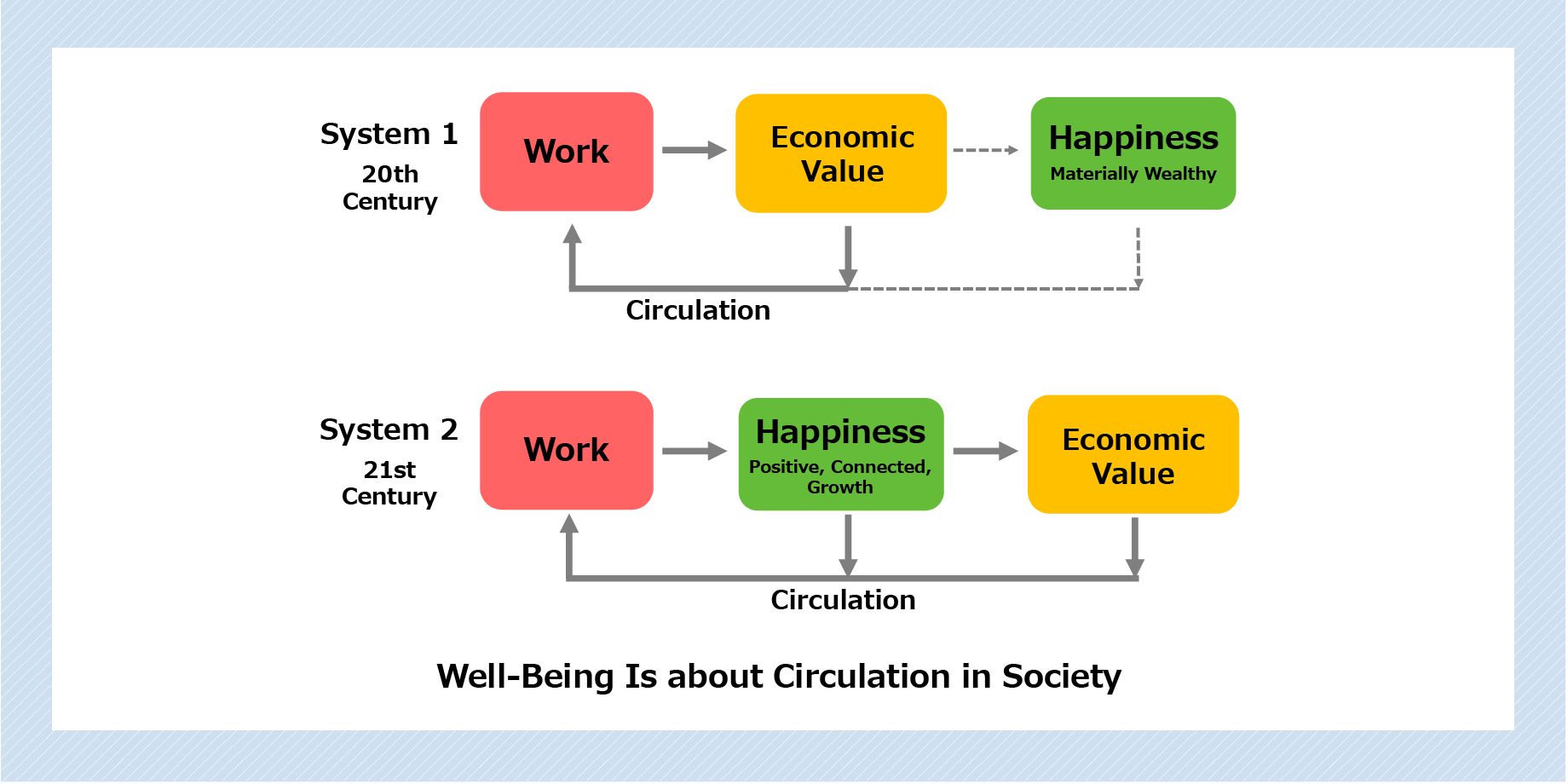 System 1
20th Century

Work

Economic Value

Happiness
Materially Wealthy

Circulation

System 2
21st Century

Work

Happiness
Positive, Connected, Growth

Economic Value

Circulation

Well-Being Is about Circulation in Society